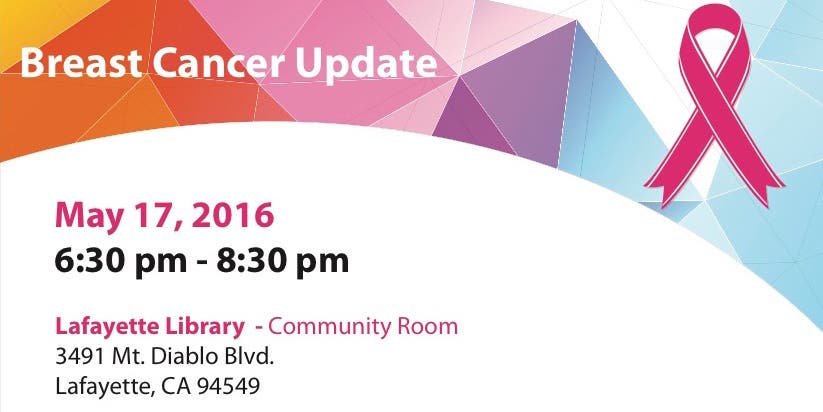 Breast Cancer Update

May 17, 2016
6:30 pm - 8:30 pm

Lafayette Library - Community Room
3491 Mt. Diablo Blvd.
Lafayette, CA 94549